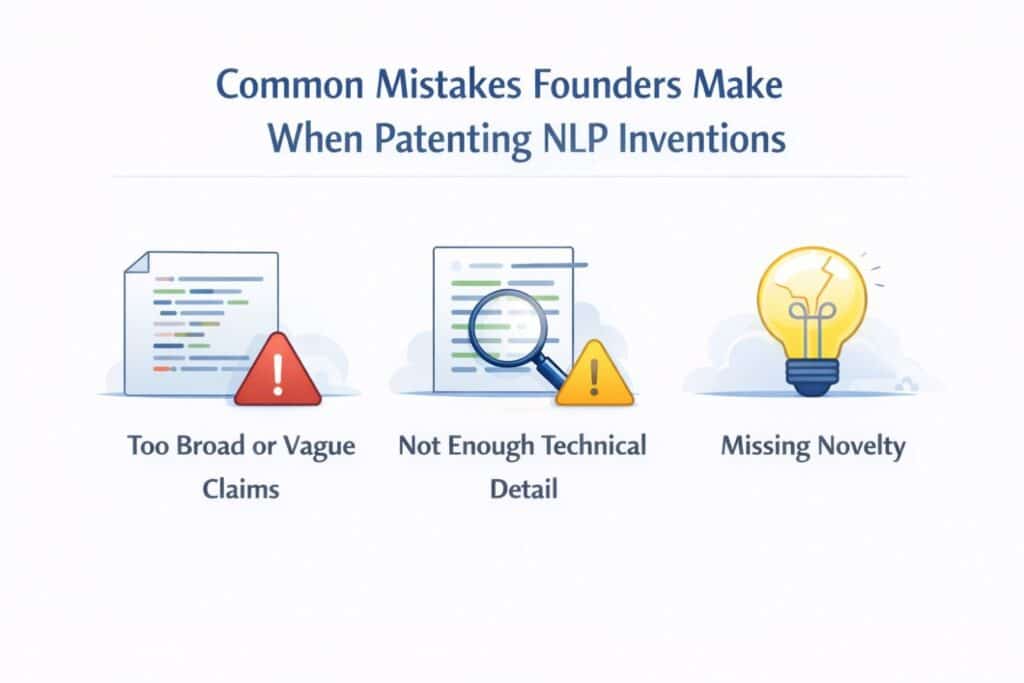 Common Mistakes Founders Make When Patenting NLP Inventions

Too Broad or Vague Claims

Not Enough Technical Detail

Missing Novelty